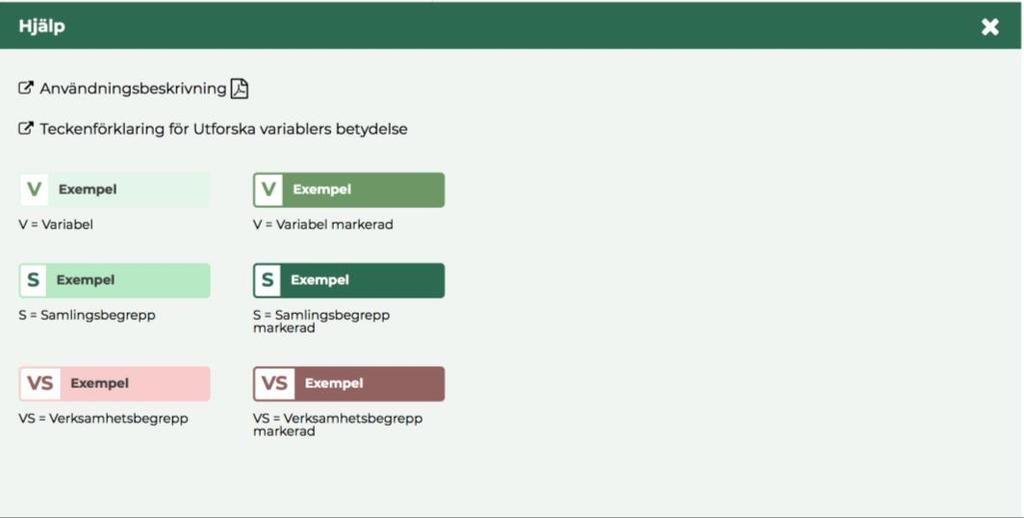 Hjälp

Användningsbeskrivning

Teckenförklaring för Utforska variablers betydelse

V Exempel
V = Variabel

V Exempel
V = Variabel markerad

S Exempel
S = Samlingsbegrepp

S Exempel
S = Samlingsbegrepp markerad

VS Exempel
VS = Verksamhetsbegrepp

VS Exempel
VS = Verksamhetsbegrepp markerad